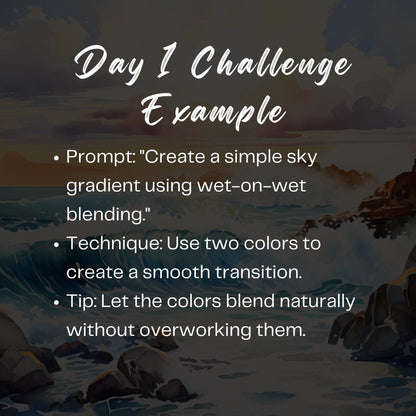 Day 1 Challenge Example

• Prompt: "Create a simple sky gradient using wet-on-wet blending."
• Technique: Use two colors to create a smooth transition.
• Tip: Let the colors blend naturally without overworking them.